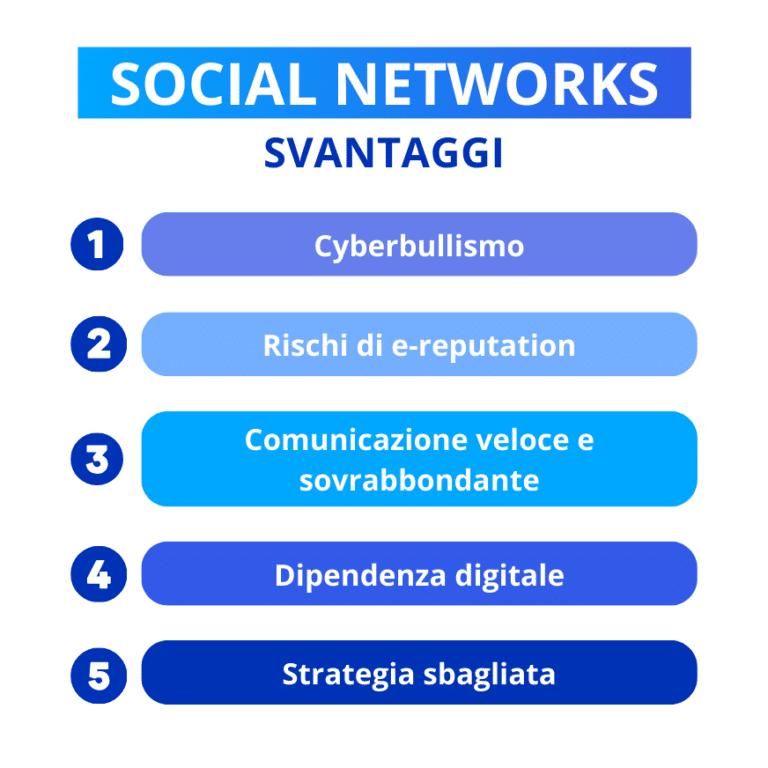 SOCIAL NETWORKS
SVANTAGGI

1 Cyberbullismo

2 Rischi di e-reputation

3 Comunicazione veloce e sovrabbondante

4 Dipendenza digitale

5 Strategia sbagliata